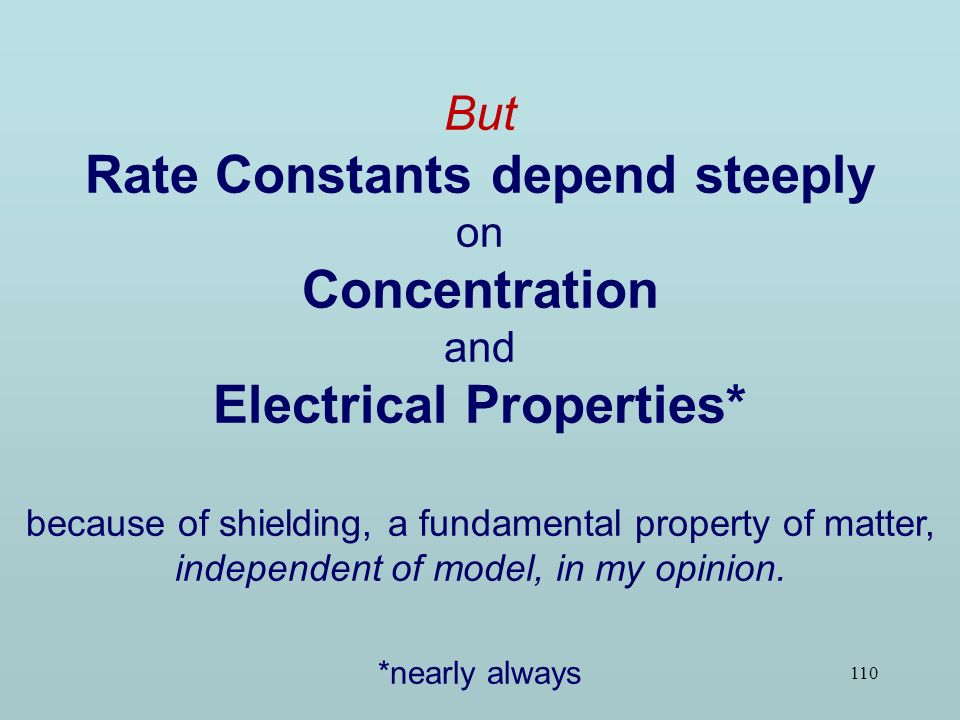 But
Rate Constants depend steeply
on
Concentration
and
Electrical Properties*

because of shielding, a fundamental property of matter, independent of model, in my opinion.

*nearly always

110